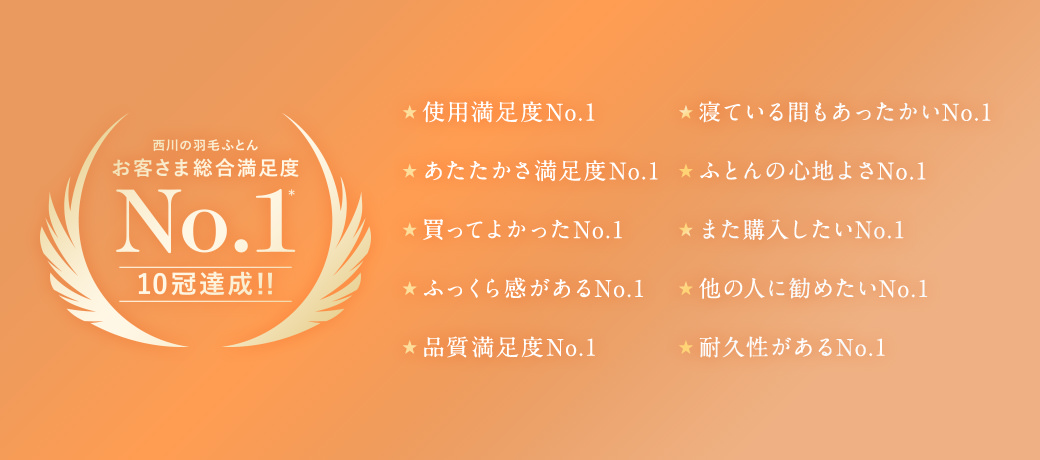 西川の羽毛ふとん
お客さま総合満足度
No.1*
10冠達成!!

★使用満足度No.1
★あたたかさ満足度No.1
★買ってよかったNo.1
★ふっくら感があるNo.1
★品質満足度No.1

★寝ている間もあったかいNo.1
★ふとんの心地よさNo.1
★また購入したいNo.1
★他の人に勧めたいNo.1
★耐久性があるNo.1